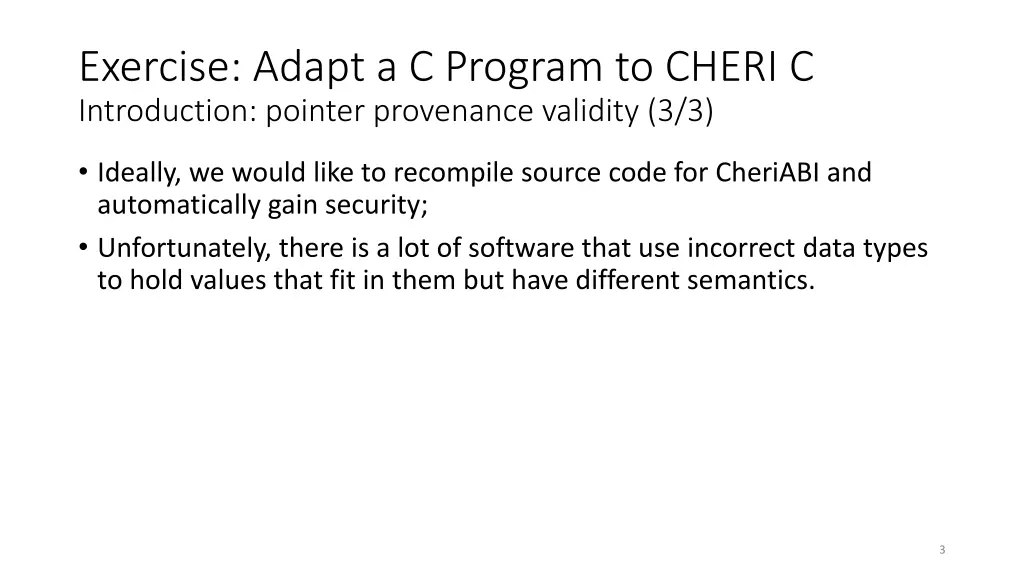 Exercise: Adapt a C Program to CHERI C
Introduction: pointer provenance validity (3/3)

• Ideally, we would like to recompile source code for CheriABI and automatically gain security;

• Unfortunately, there is a lot of software that use incorrect data types to hold values that fit in them but have different semantics.

3